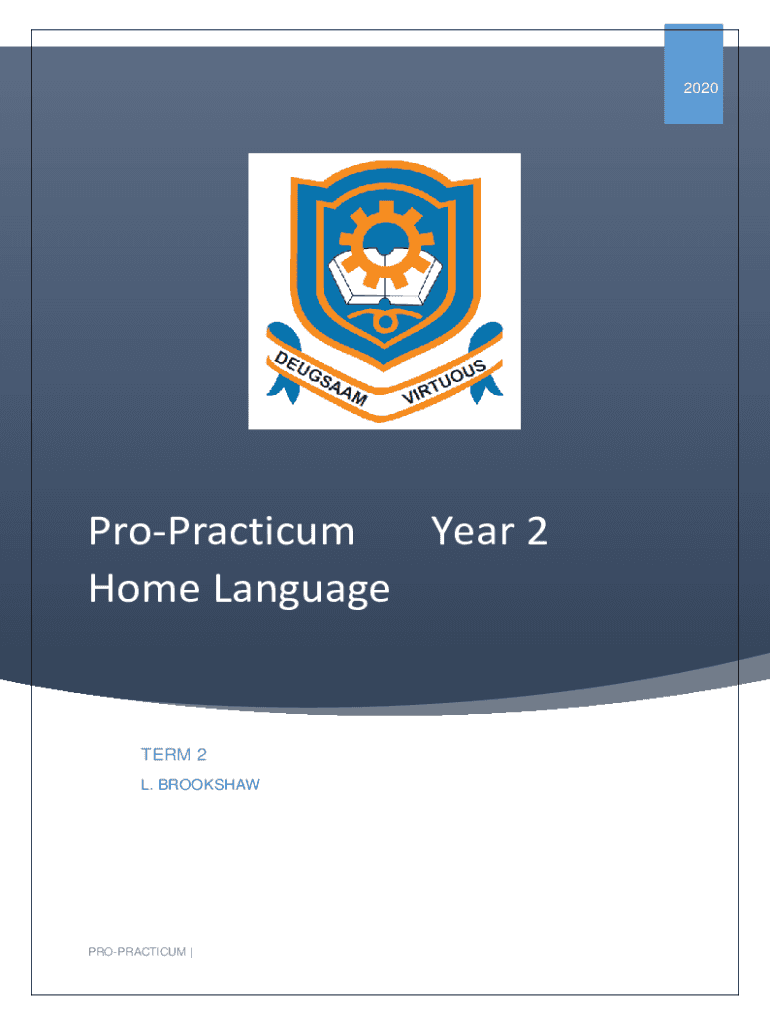 2020

DEUGSAAM VIRTUOUS

Pro-Practicum Year 2
Home Language

TERM 2

L. BROOKSHAW

PRO-PRACTICUM |